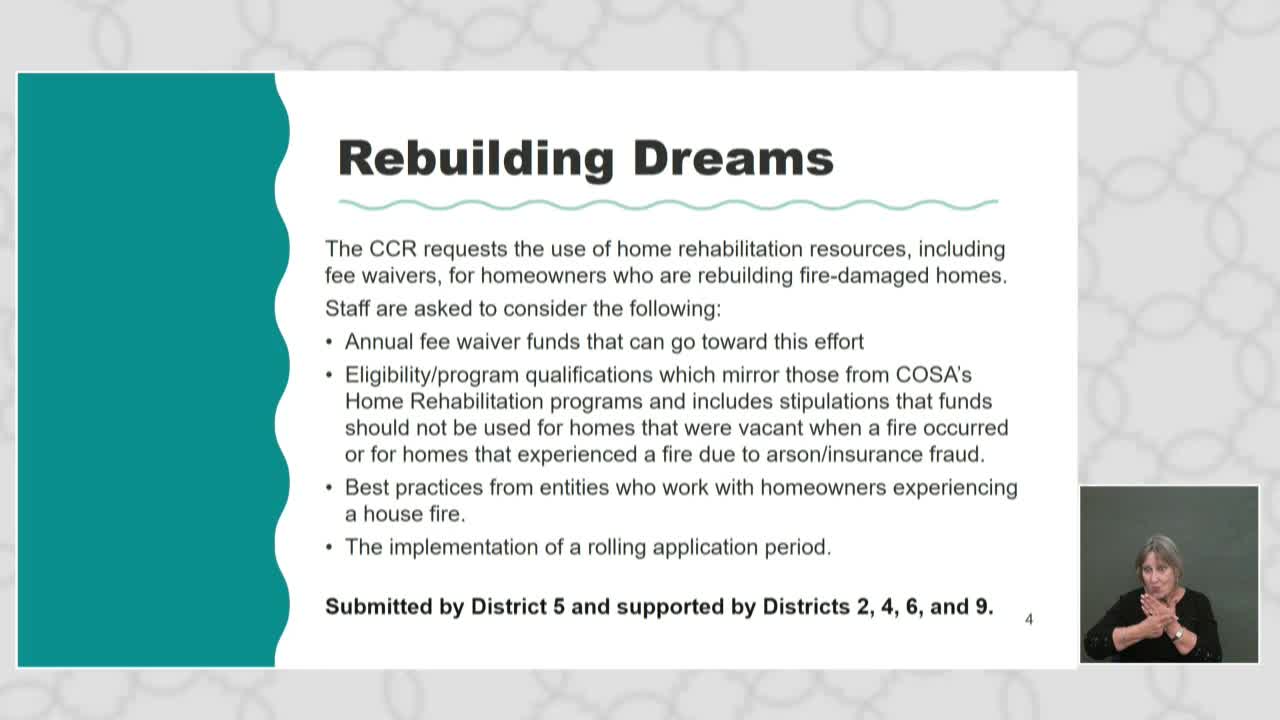 Rebuilding Dreams

The CCR requests the use of home rehabilitation resources, including fee waivers, for homeowners who are rebuilding fire-damaged homes.

Staff are asked to consider the following:

• Annual fee waiver funds that can go toward this effort
• Eligibility/program qualifications which mirror those from COSA's Home Rehabilitation programs and includes stipulations that funds should not be used for homes that were vacant when a fire occurred or for homes that experienced a fire due to arson/insurance fraud.
• Best practices from entities who work with homeowners experiencing a house fire.
• The implementation of a rolling application period.

Submitted by District 5 and supported by Districts 2, 4, 6, and 9.

4